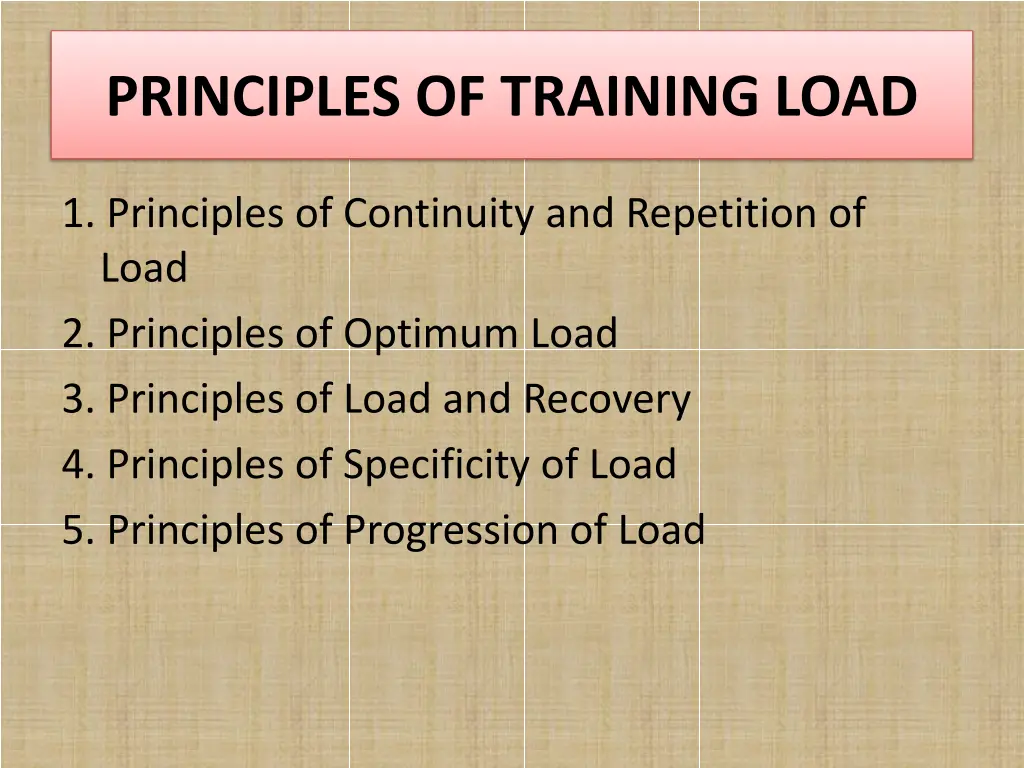 PRINCIPLES OF TRAINING LOAD

1. Principles of Continuity and Repetition of Load
2. Principles of Optimum Load
3. Principles of Load and Recovery
4. Principles of Specificity of Load
5. Principles of Progression of Load